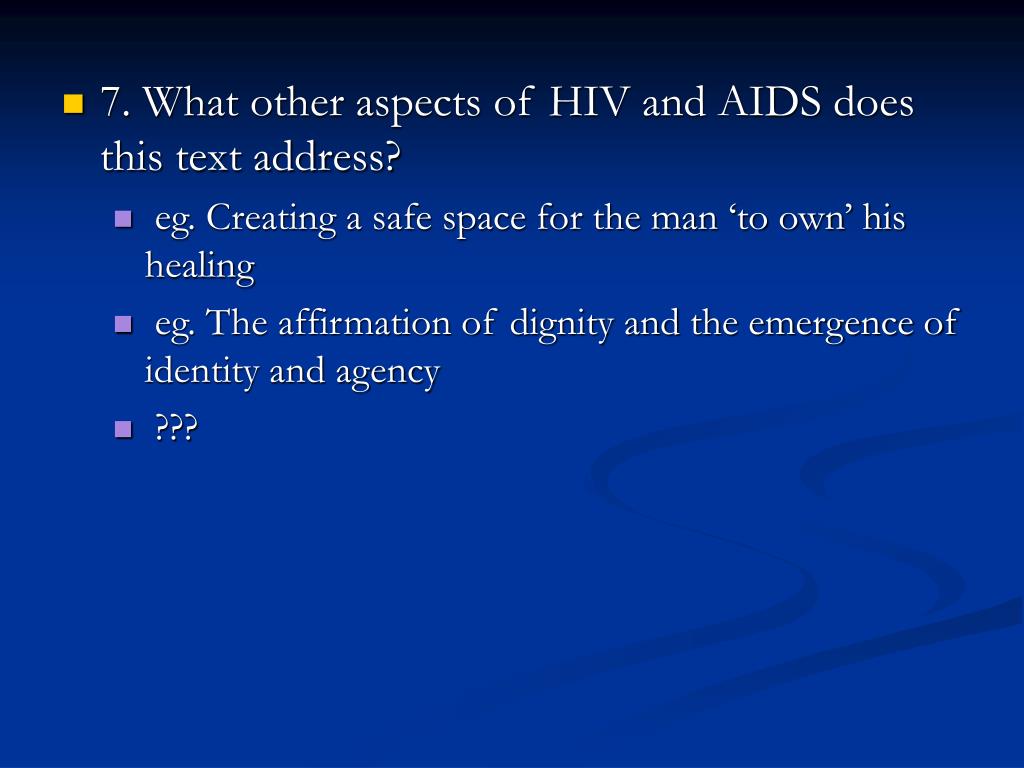 7. What other aspects of HIV and AIDS does this text address?

eg. Creating a safe space for the man ‘to own’ his healing

eg. The affirmation of dignity and the emergence of identity and agency

???